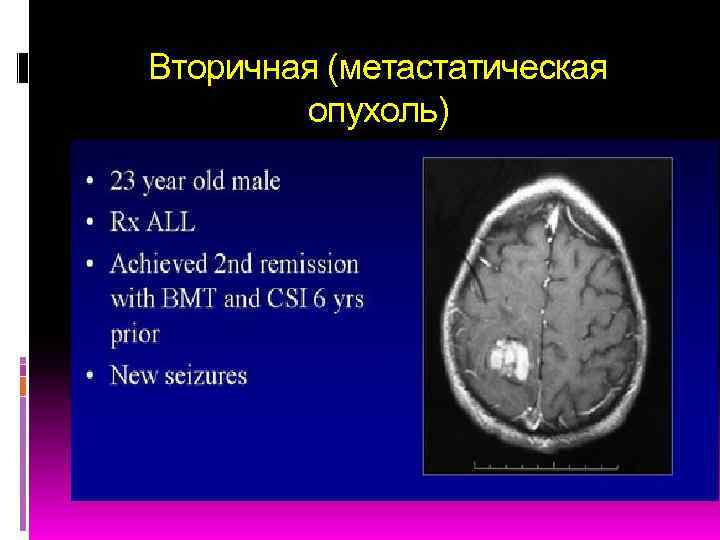 Вторичная (метастатическая опухоль)

• 23 year old male
• Rx ALL
• Achieved 2nd remission with BMT and CSI 6 yrs prior
• New seizures